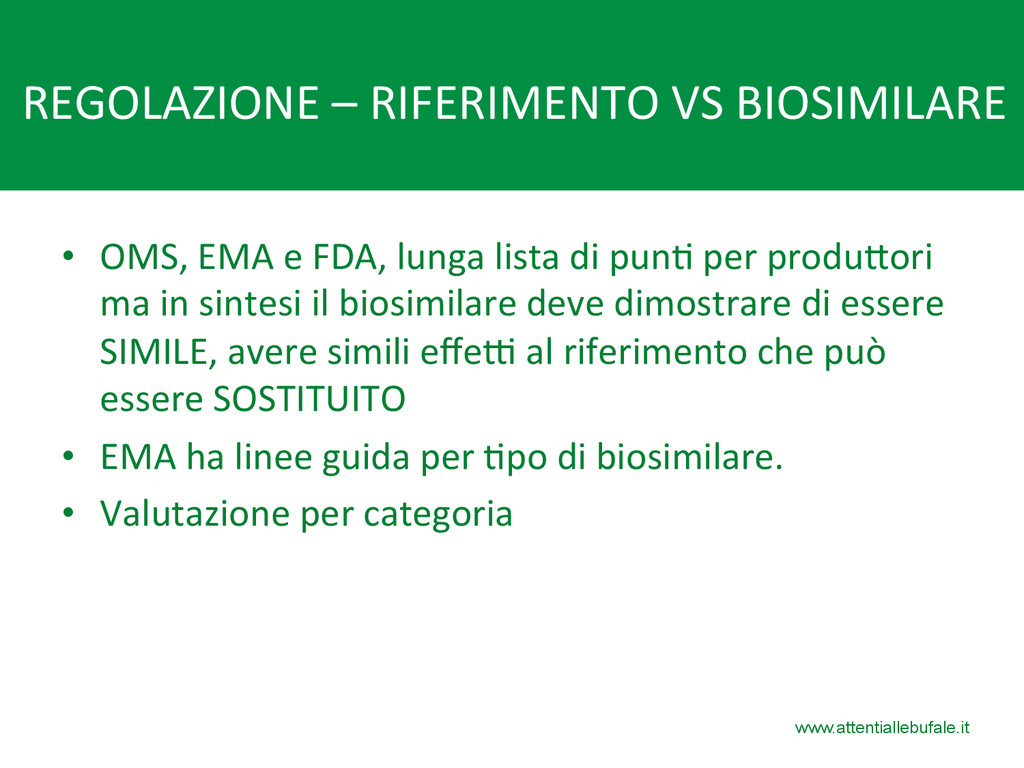 REGOLAZIONE – RIFERIMENTO VS BIOSIMILARE

• OMS, EMA e FDA, lunga lista di punti per produttori ma in sintesi il biosimilare deve dimostrare di essere SIMILE, avere simili effetti al riferimento che può essere SOSTITUITO
• EMA ha linee guida per tipo di biosimilare.
• Valutazione per categoria

www.attentiallebufale.it